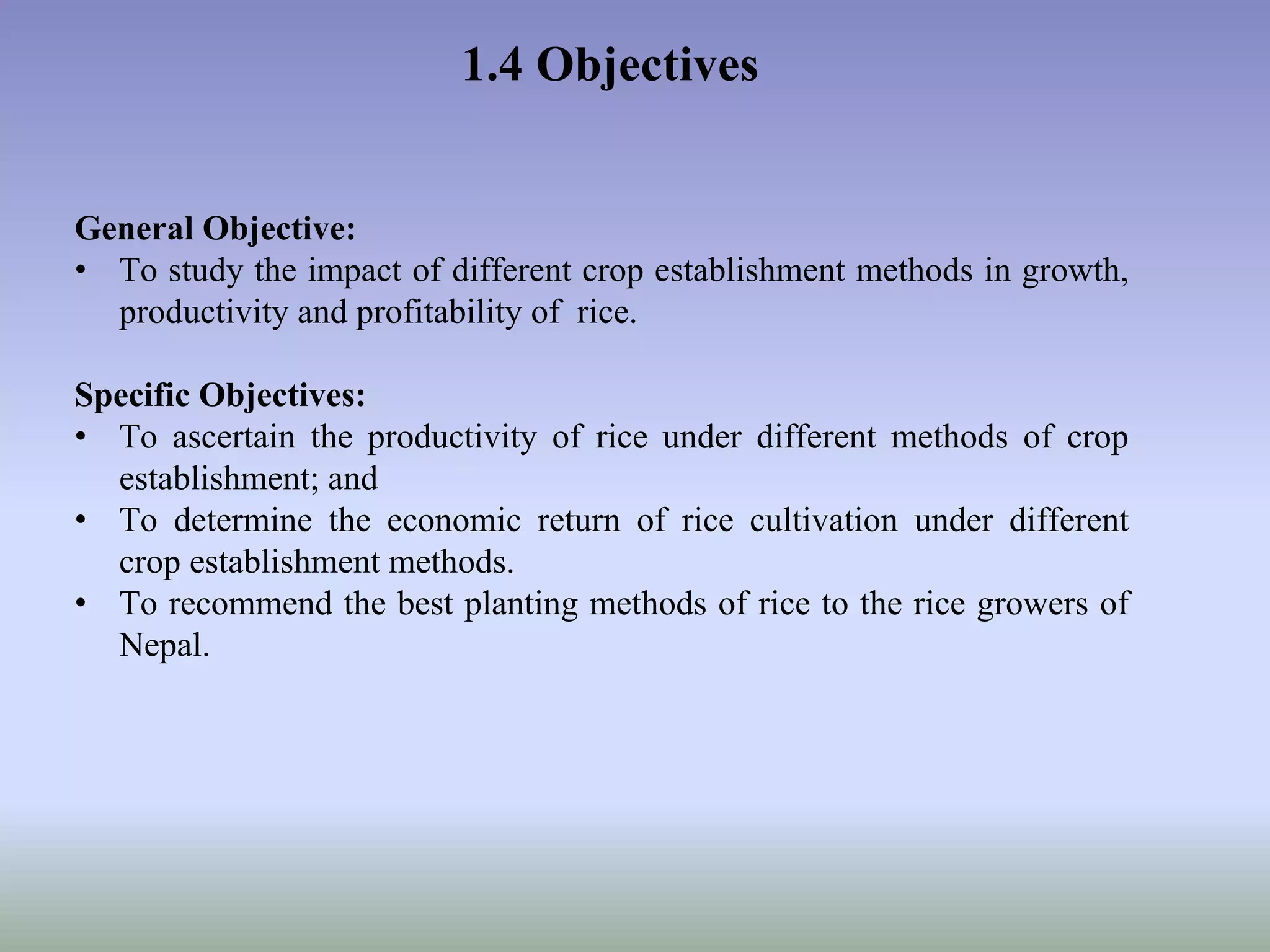 1.4 Objectives

General Objective:

• To study the impact of different crop establishment methods in growth, productivity and profitability of rice.

Specific Objectives:

• To ascertain the productivity of rice under different methods of crop establishment; and
• To determine the economic return of rice cultivation under different crop establishment methods.
• To recommend the best planting methods of rice to the rice growers of Nepal.